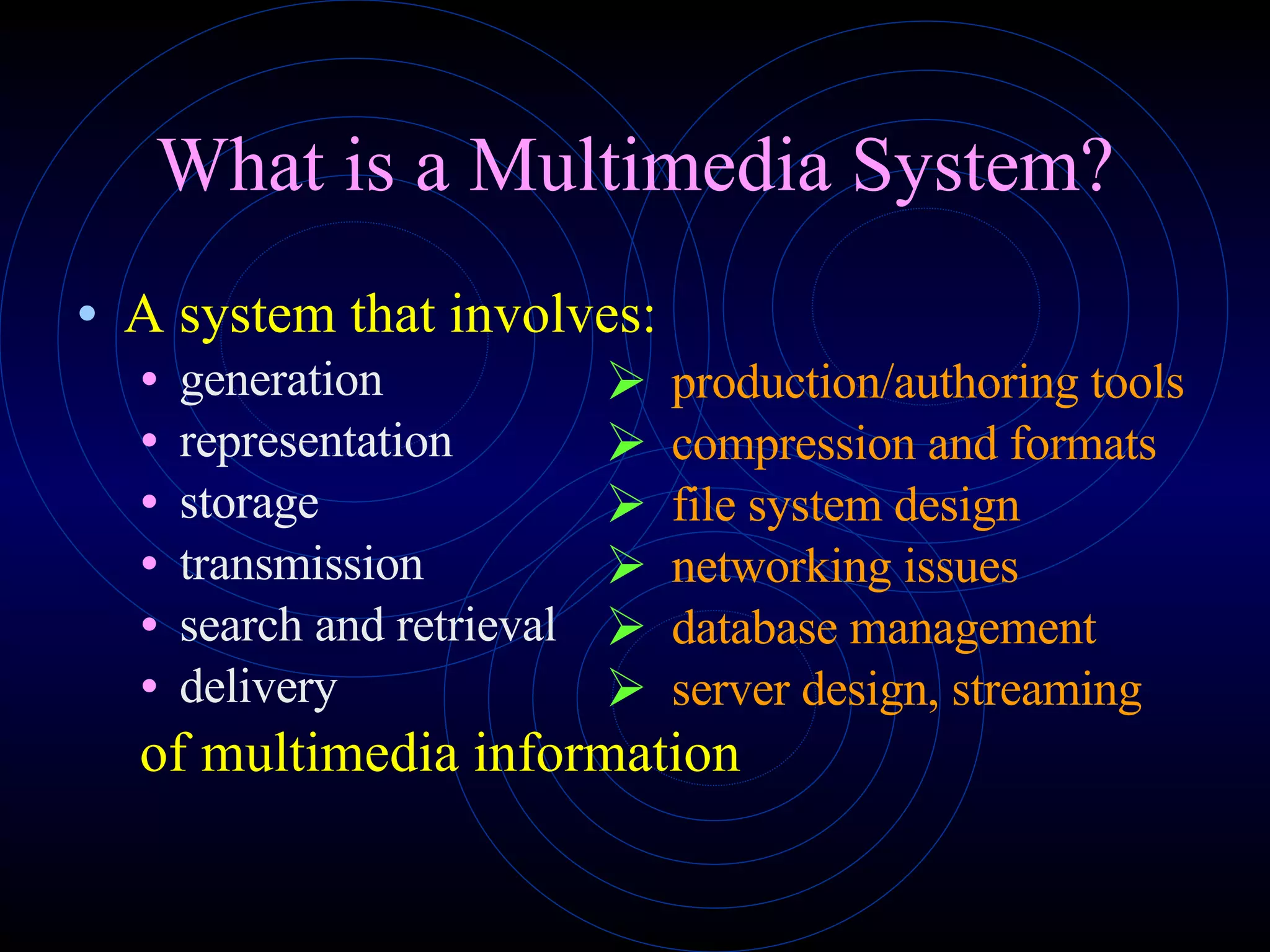 What is a Multimedia System?

• A system that involves:

• generation
• representation
• storage
• transmission
• search and retrieval
• delivery

➢ production/authoring tools
➢ compression and formats
➢ file system design
➢ networking issues
➢ database management
➢ server design, streaming

of multimedia information